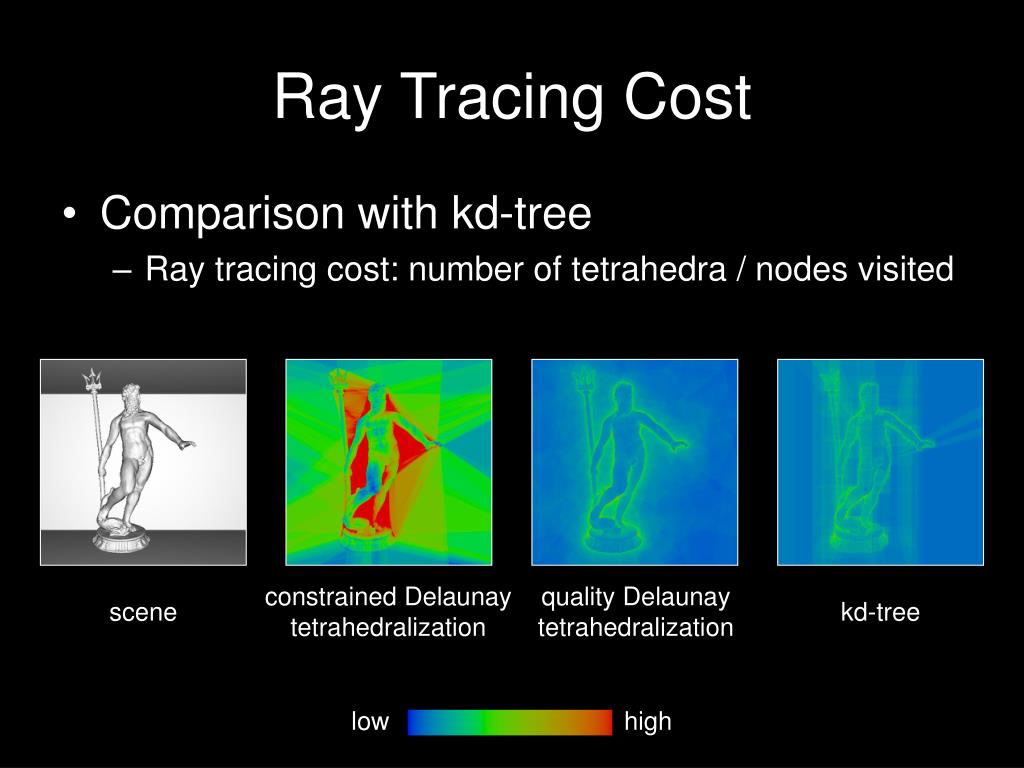 Ray Tracing Cost

• Comparison with kd-tree
– Ray tracing cost: number of tetrahedra / nodes visited

scene

constrained Delaunay tetrahedralization

quality Delaunay tetrahedralization

kd-tree

low high